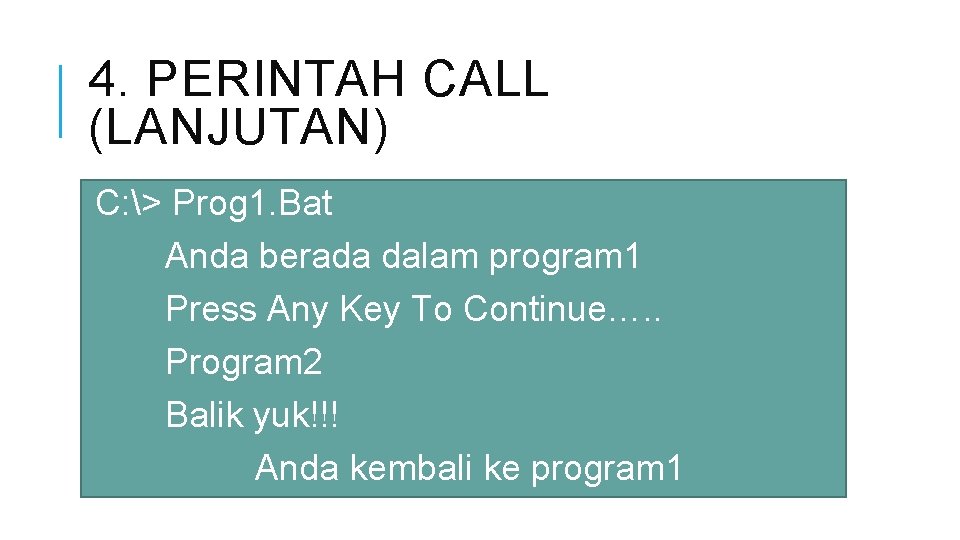 4. PERINTAH CALL (LANJUTAN)

C:\> Prog1.Bat
Anda berada dalam program1
Press Any Key To Continue…..
Program2
Balik yuk!!!
Anda kembali ke program1